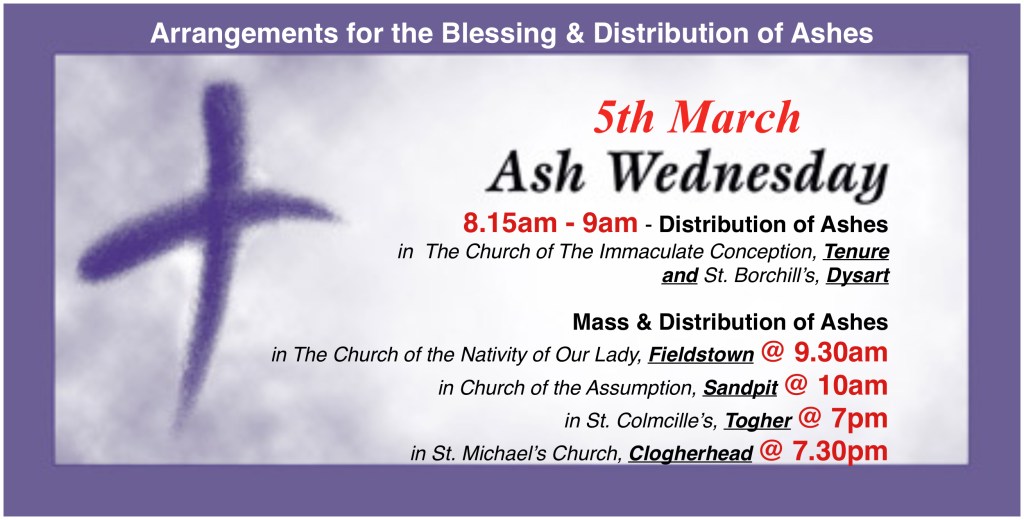 Arrangements for the Blessing & Distribution of Ashes

5th March
Ash Wednesday

8.15am - 9am - Distribution of Ashes
in The Church of The Immaculate Conception, Tenure and St. Borchill's, Dysart

Mass & Distribution of Ashes
in The Church of the Nativity of Our Lady, Fieldstown @ 9.30am
in Church of the Assumption, Sandpit @ 10am
in St. Colmcille's, Togher @ 7pm
in St. Michael's Church, Clogherhead @ 7.30pm